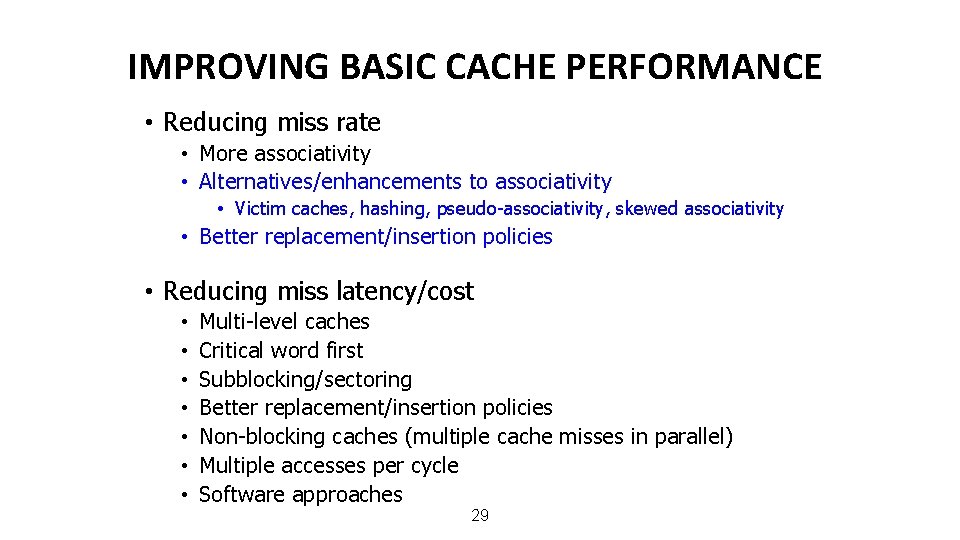 IMPROVING BASIC CACHE PERFORMANCE

• Reducing miss rate
  • More associativity
  • Alternatives/enhancements to associativity
    • Victim caches, hashing, pseudo-associativity, skewed associativity
  • Better replacement/insertion policies

• Reducing miss latency/cost
  • Multi-level caches
  • Critical word first
  • Subblocking/sectoring
  • Better replacement/insertion policies
  • Non-blocking caches (multiple cache misses in parallel)
  • Multiple accesses per cycle
  • Software approaches

29